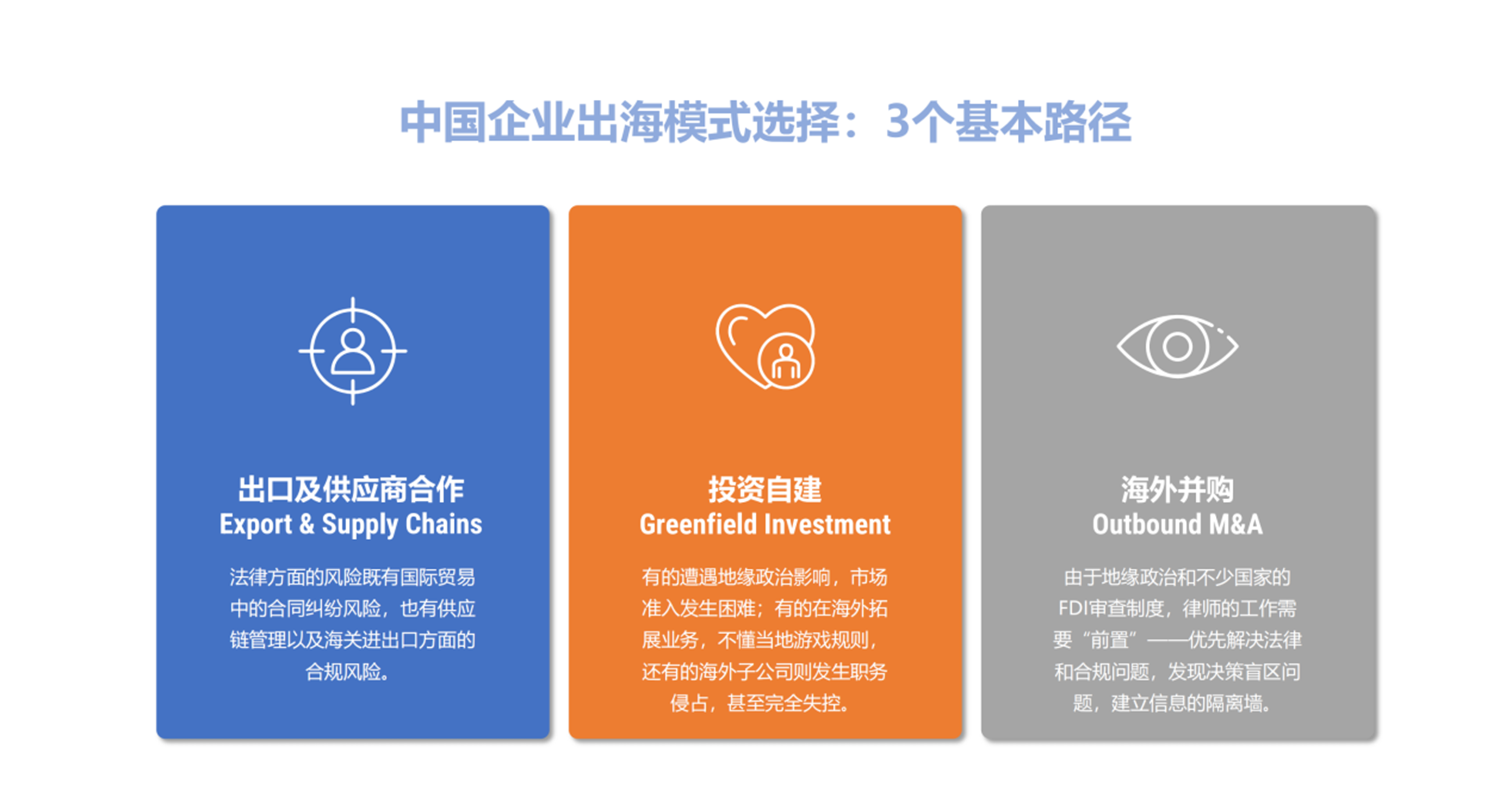 中国企业出海模式选择：3个基本路径

出口及供应商合作
Export & Supply Chains

法律方面的风险既有国际贸易中的合同纠纷风险，也有供应链管理以及海关进出口方面的合规风险。

投资自建
Greenfield Investment

有的遭遇地缘政治影响，市场准入发生困难；有的在海外拓展业务，不懂当地游戏规则，还有的海外子公司则发生职务侵占，甚至完全失控。

海外并购
Outbound M&A

由于地缘政治和不少国家的FDI审查制度，律师的工作需要“前置”——优先解决法律和合规问题，发现决策盲区问题，建立信息的隔离墙。